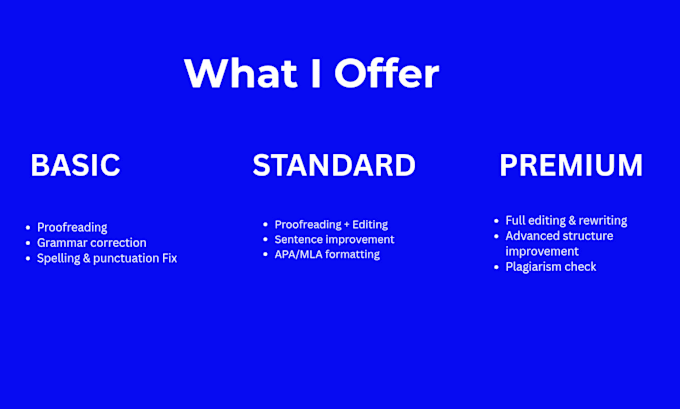 What I Offer

BASIC

- Proofreading
- Grammar correction
- Spelling & punctuation Fix

STANDARD

- Proofreading + Editing
- Sentence improvement
- APA/MLA formatting

PREMIUM

- Full editing & rewriting
- Advanced structure improvement
- Plagiarism check